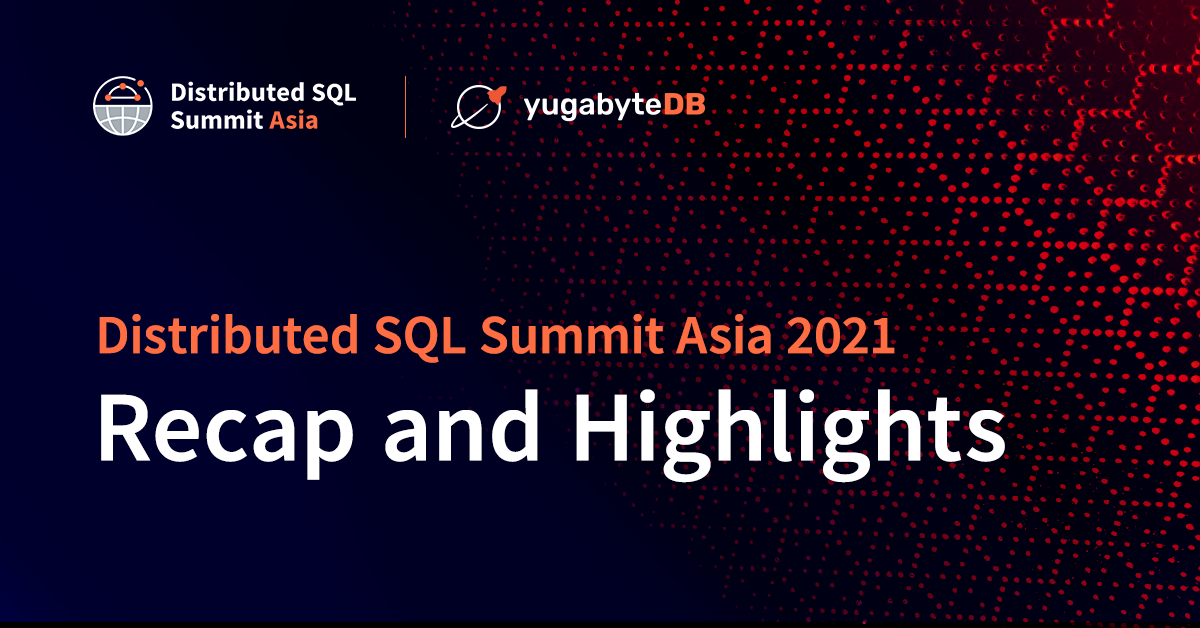 Distributed SQL Summit Asia

yugabyteDB

Distributed SQL Summit Asia 2021

Recap and Highlights